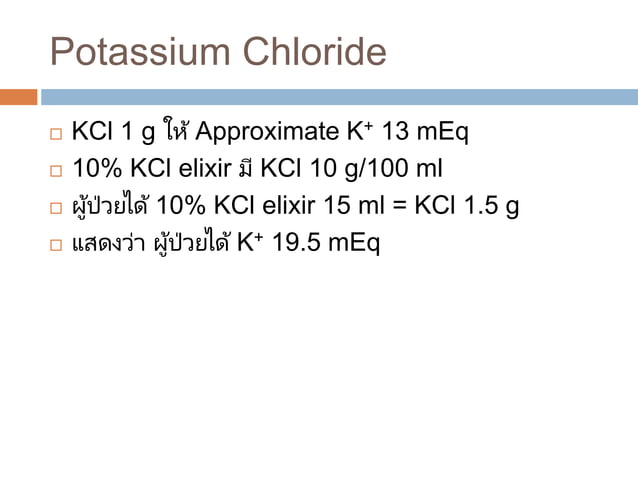 Potassium Chloride

□ KCl 1 g ให้ Approximate $K^+$ 13 mEq
□ 10% KCl elixir มี KCl 10 g/100 ml
□ ผู้ป่วยได้ 10% KCl elixir 15 ml = KCl 1.5 g
□ แสดงว่า ผู้ป่วยได้ $K^+$ 19.5 mEq